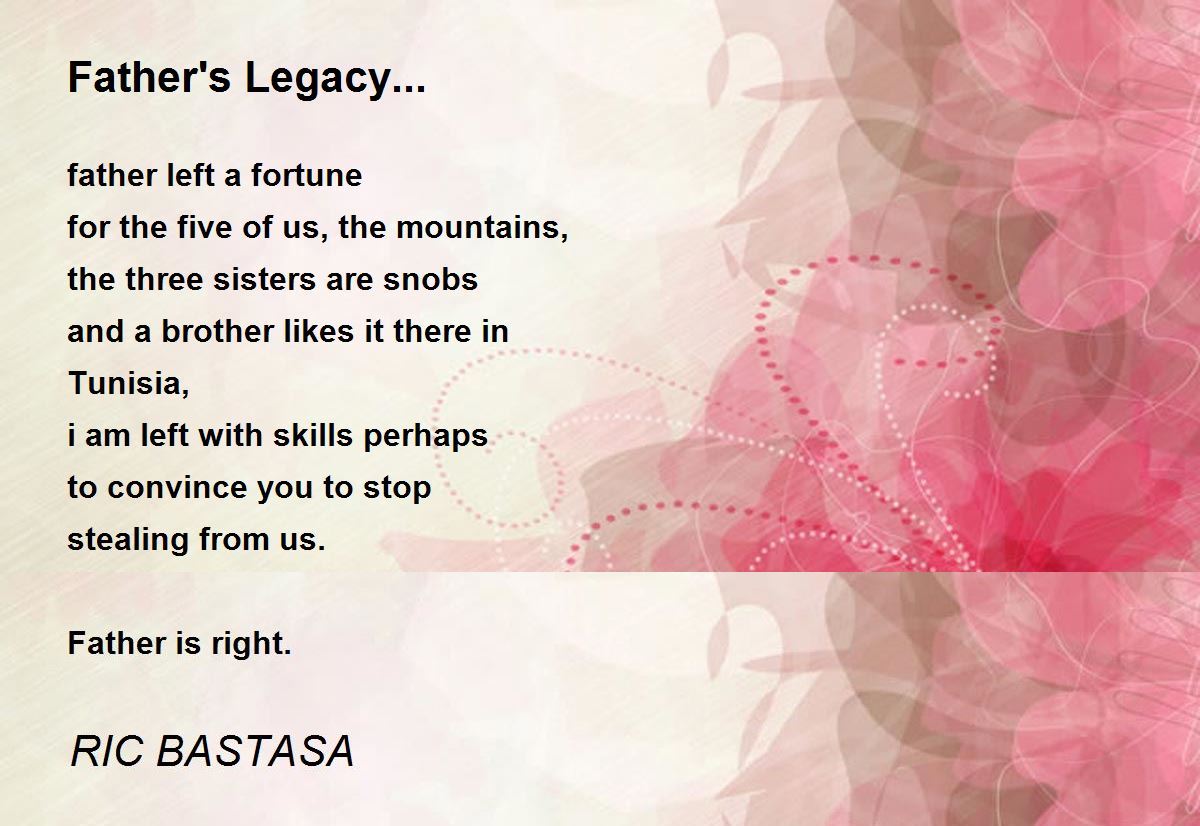 Father's Legacy...

father left a fortune
for the five of us, the mountains,
the three sisters are snobs
and a brother likes it there in
Tunisia,
i am left with skills perhaps
to convince you to stop
stealing from us.

Father is right.

RIC BASTASA